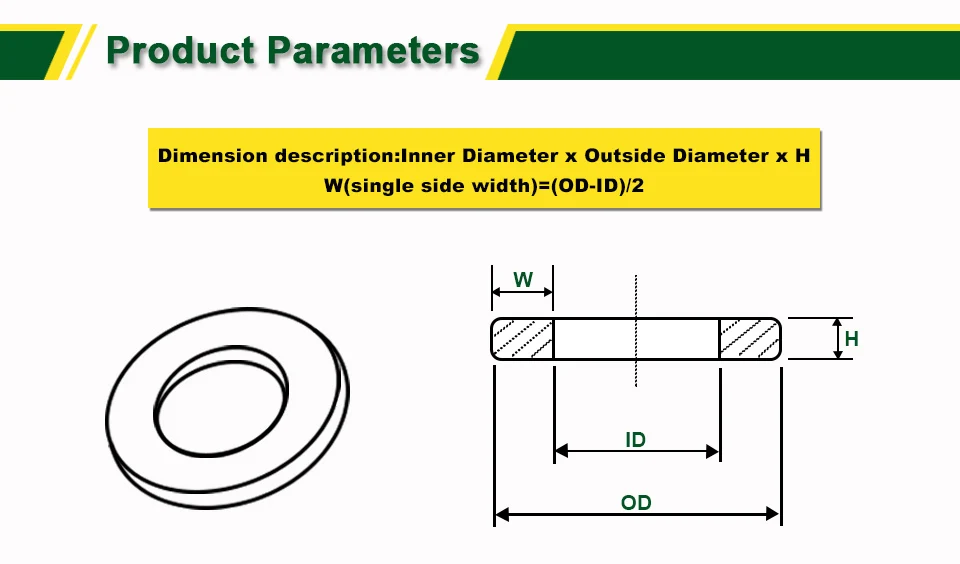 Product Parameters

Dimension description:Inner Diameter x Outside Diameter x H
W(single side width)=(OD-ID)/2

W

H

ID

OD